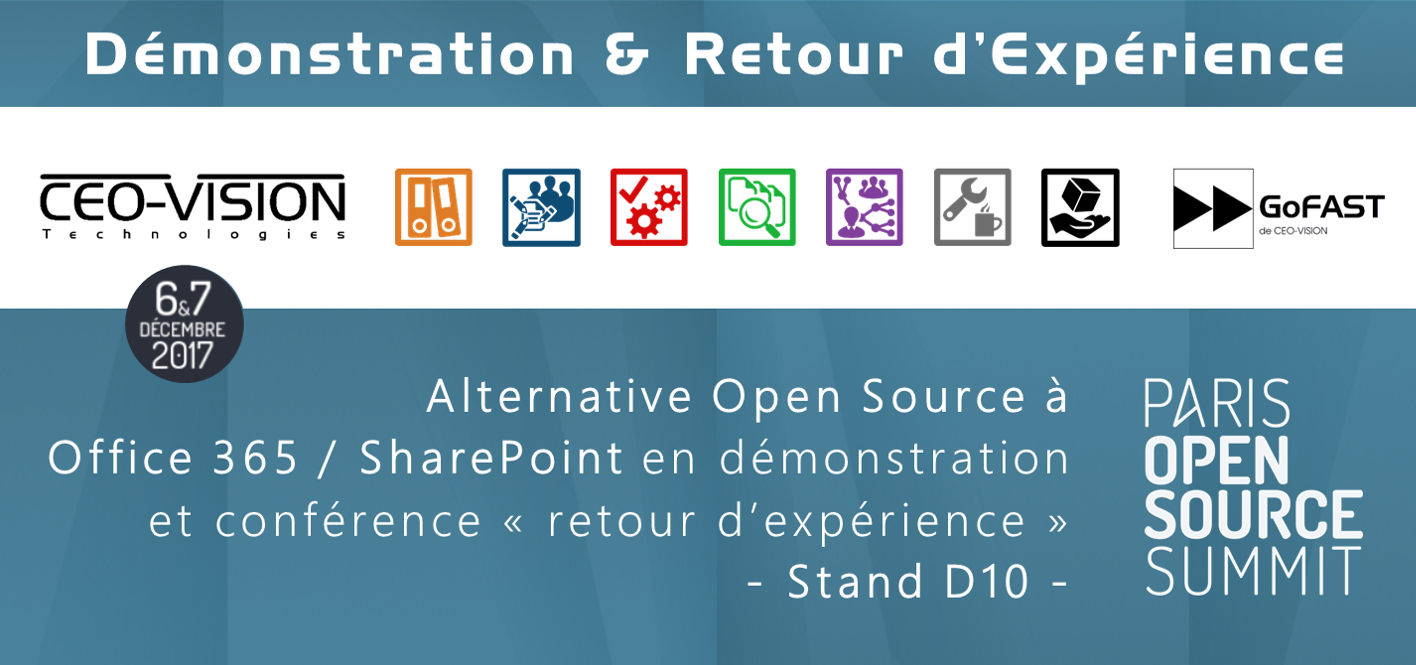 Démonstration & Retour d'Expérience

CEO-VISION
Technologies

GoFAST
de CEO-VISION

6&7
DÉCEMBRE
2017

Alternative Open Source à Office 365 / SharePoint en démonstration et conférence « retour d'expérience »
- Stand D10 -

PARIS
OPEN
SOURCE
SUMMIT